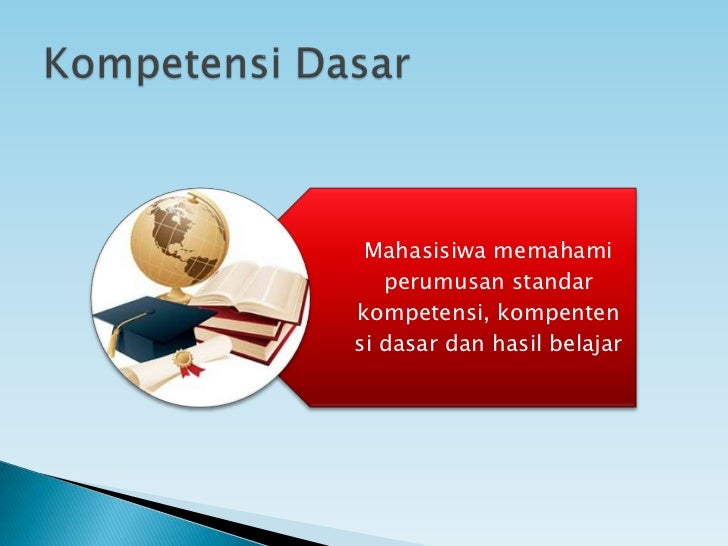 Kompetensi Dasar

Mahasisiwa memahami perumusan standar kompetensi, kompenten si dasar dan hasil belajar